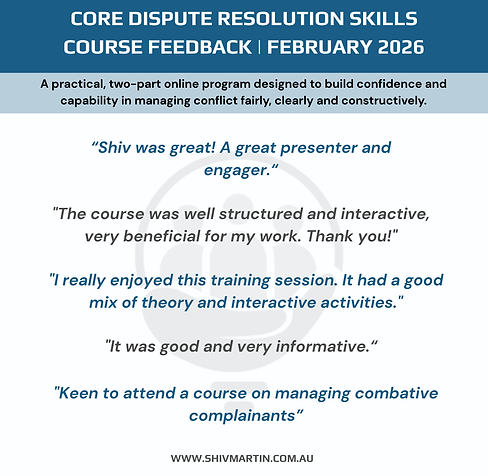 CORE DISPUTE RESOLUTION SKILLS
COURSE FEEDBACK | FEBRUARY 2026

A practical, two-part online program designed to build confidence and capability in managing conflict fairly, clearly and constructively.

“Shiv was great! A great presenter and engager.“

"The course was well structured and interactive, very beneficial for my work. Thank you!"

"I really enjoyed this training session. It had a good mix of theory and interactive activities."

"It was good and very informative.“

"Keen to attend a course on managing combative complainants”

WWW.SHIVMARTIN.COM.AU